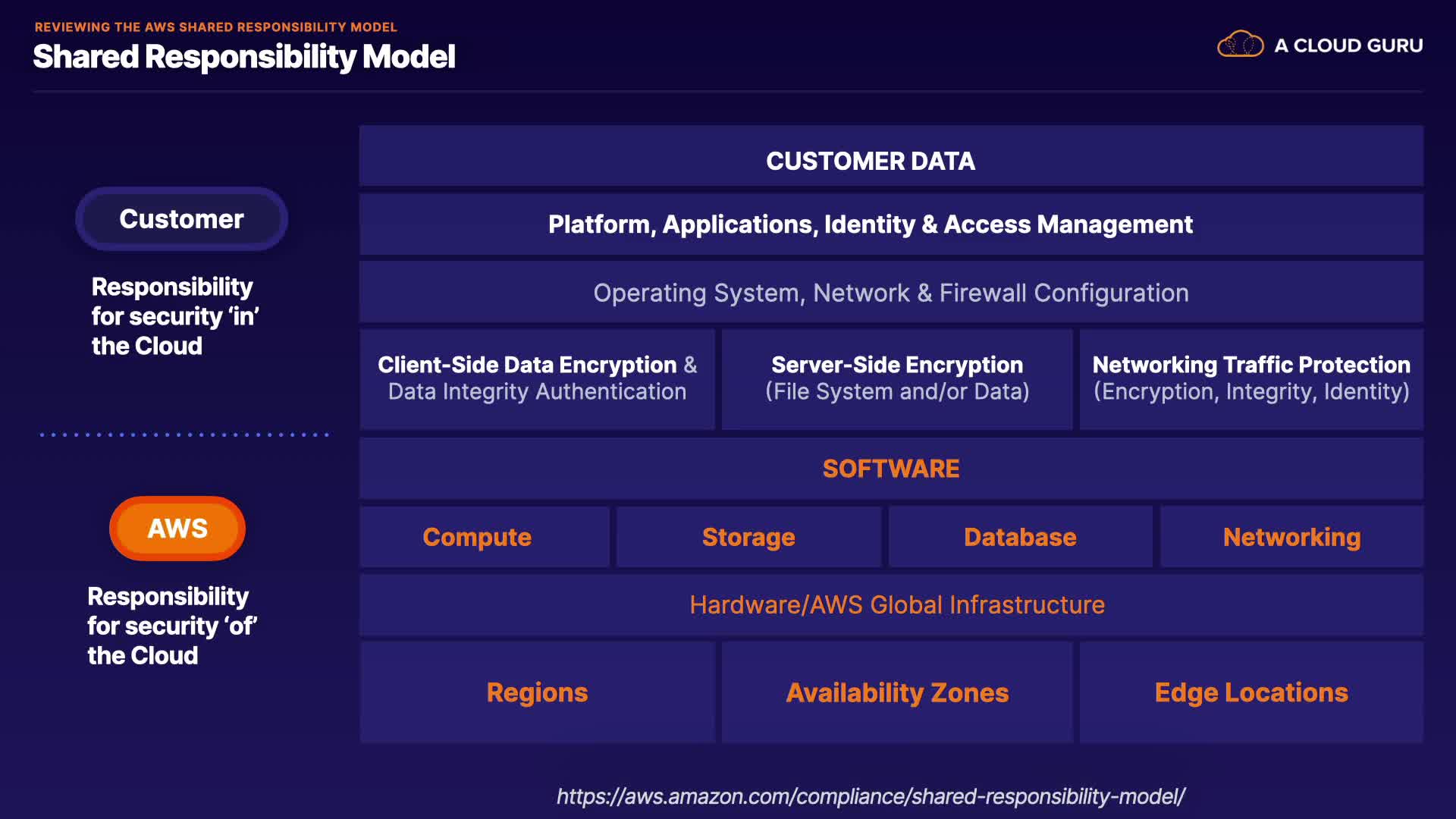 REVIEWING THE AWS SHARED RESPONSIBILITY MODEL

Shared Responsibility Model

A CLOUD GURU

Customer

Responsibility for security 'in' the Cloud

AWS

Responsibility for security 'of' the Cloud

CUSTOMER DATA

Platform, Applications, Identity & Access Management

Operating System, Network & Firewall Configuration

Client-Side Data Encryption & Data Integrity Authentication

Server-Side Encryption (File System and/or Data)

Networking Traffic Protection (Encryption, Integrity, Identity)

SOFTWARE

Compute

Storage

Database

Networking

Hardware/AWS Global Infrastructure

Regions

Availability Zones

Edge Locations

https://aws.amazon.com/compliance/shared-responsibility-model/